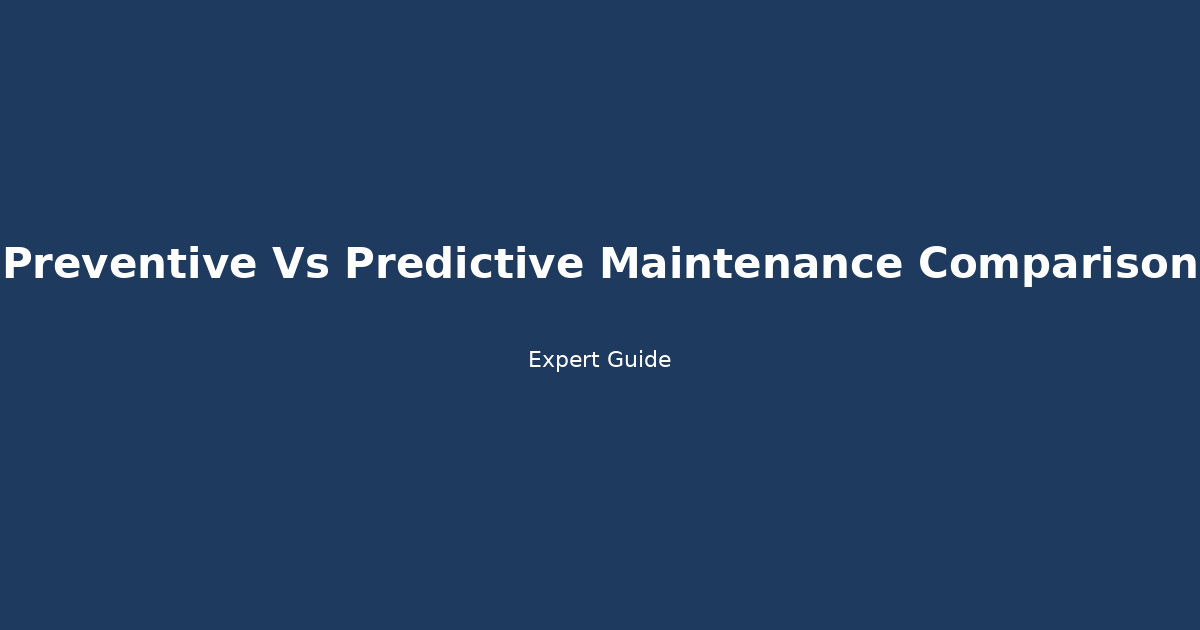 Preventive Vs Predictive Maintenance Comparison

Expert Guide